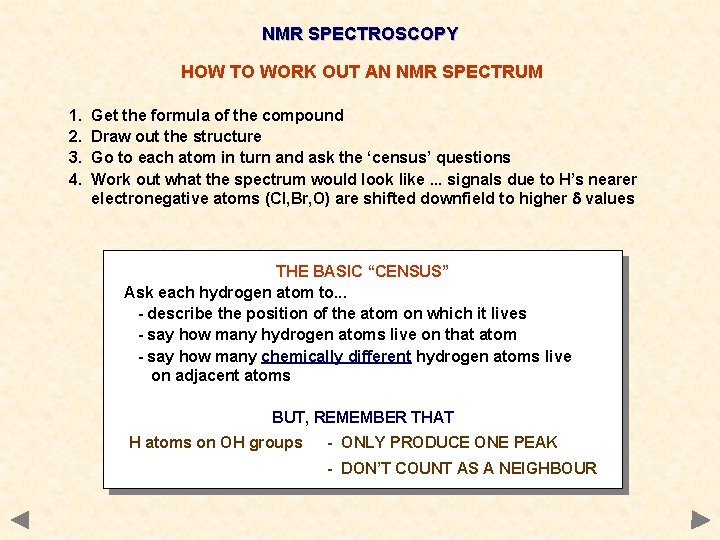 NMR SPECTROSCOPY

HOW TO WORK OUT AN NMR SPECTRUM

1. Get the formula of the compound
2. Draw out the structure
3. Go to each atom in turn and ask the ‘census’ questions
4. Work out what the spectrum would look like ... signals due to H’s nearer electronegative atoms (Cl,Br,O) are shifted downfield to higher $\delta$ values

THE BASIC “CENSUS”

Ask each hydrogen atom to...
- describe the position of the atom on which it lives
- say how many hydrogen atoms live on that atom
- say how many chemically different hydrogen atoms live on adjacent atoms

BUT, REMEMBER THAT

H atoms on OH groups - ONLY PRODUCE ONE PEAK
- DON’T COUNT AS A NEIGHBOUR